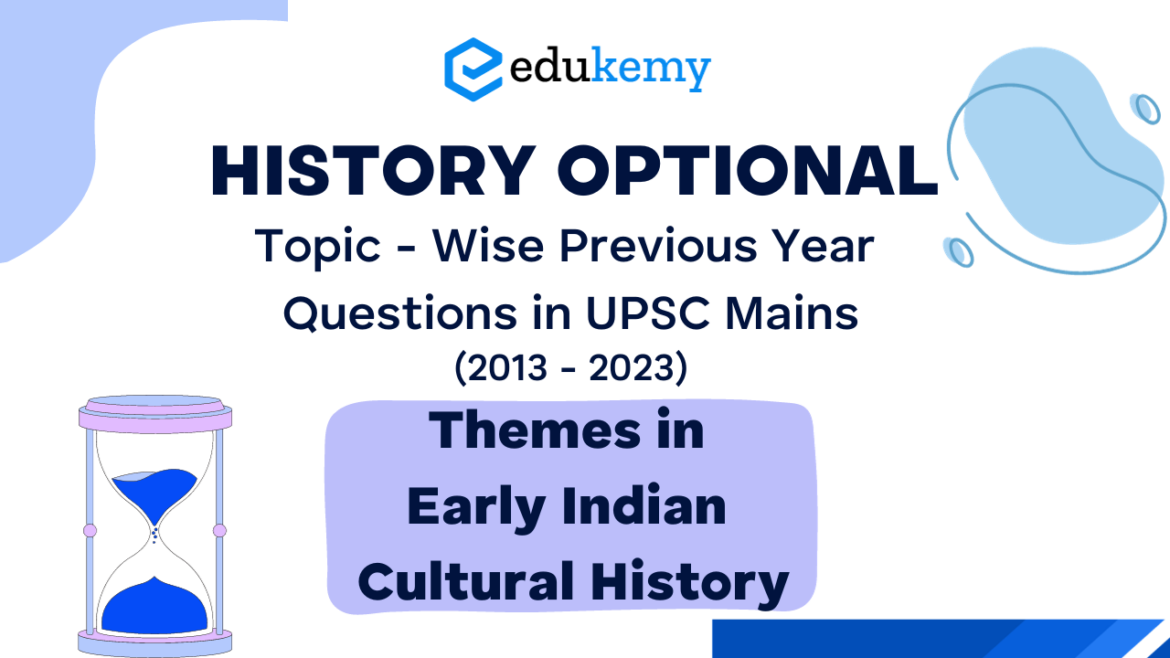 edukemy

HISTORY OPTIONAL

Topic - Wise Previous Year Questions in UPSC Mains

(2013 - 2023)

Themes in Early Indian Cultural History